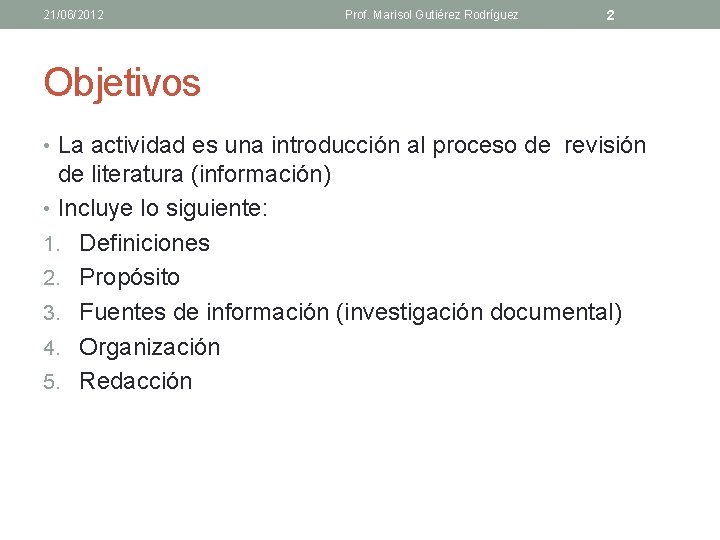 21/06/2012 Prof. Marisol Gutiérez Rodríguez 2

Objetivos

• La actividad es una introducción al proceso de revisión de literatura (información)
• Incluye lo siguiente:
1. Definiciones
2. Propósito
3. Fuentes de información (investigación documental)
4. Organización
5. Redacción